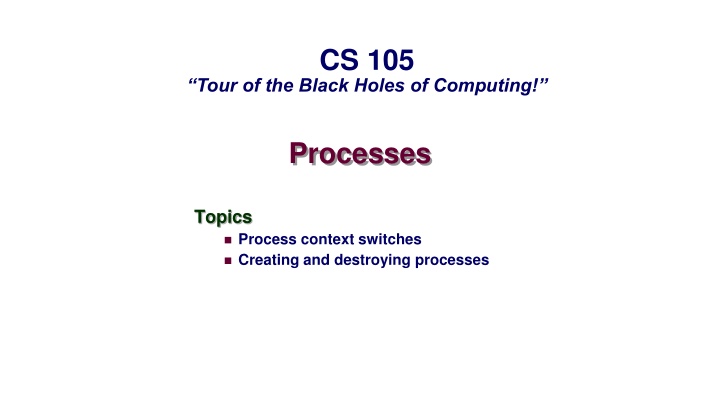 CS 105
“Tour of the Black Holes of Computing!”

Processes

Topics
- Process context switches
- Creating and destroying processes